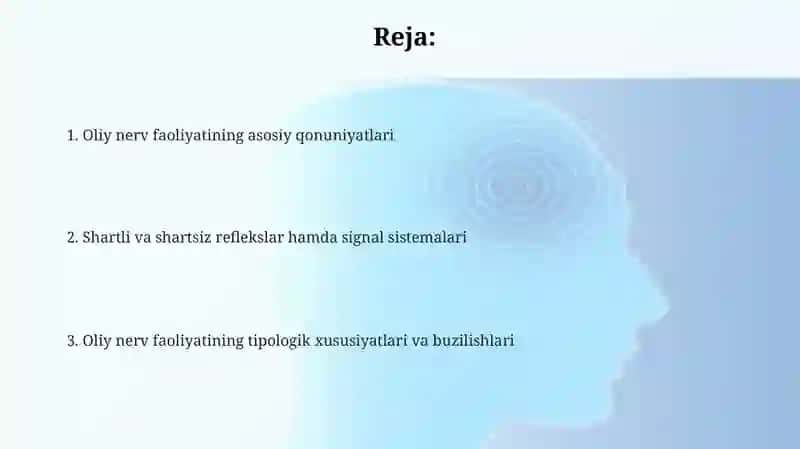 Reja:

1. Oliy nerv faoliyatining asosiy qonuniyatlari

2. Shartli va shartsiz reflekslar hamda signal sistemalari

3. Oliy nerv faoliyatining tipologik xususiyatlari va buzilishlari